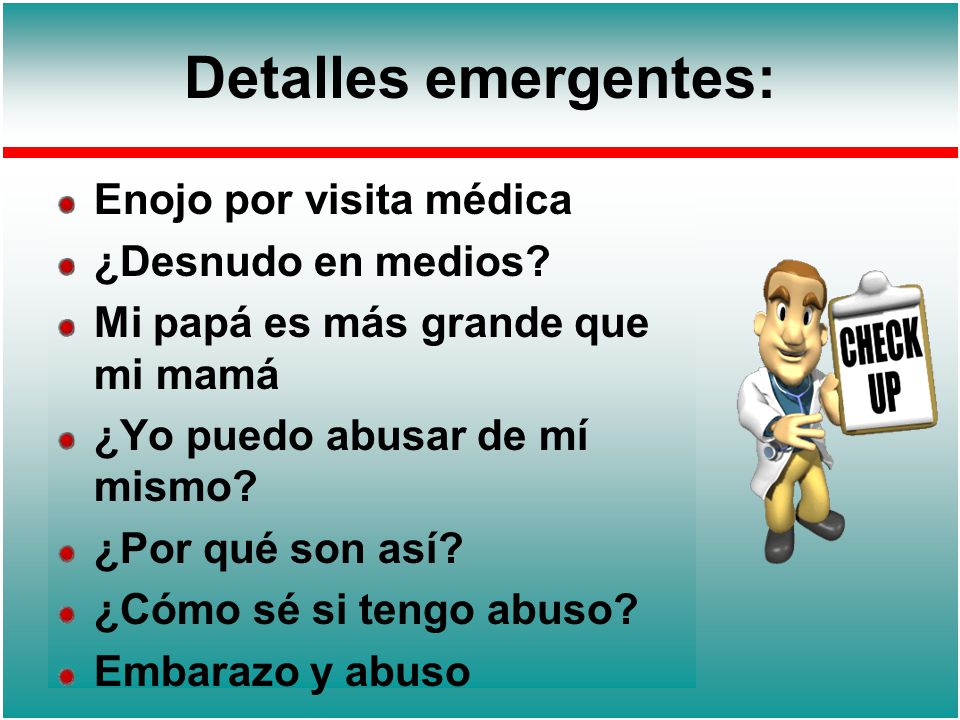 Detalles emergentes:

- Enojo por visita médica
- ¿Desnudo en medios?
- Mi papá es más grande que mi mamá
- ¿Yo puedo abusar de mí mismo?
- ¿Por qué son así?
- ¿Cómo sé si tengo abuso?
- Embarazo y abuso

CHECK UP